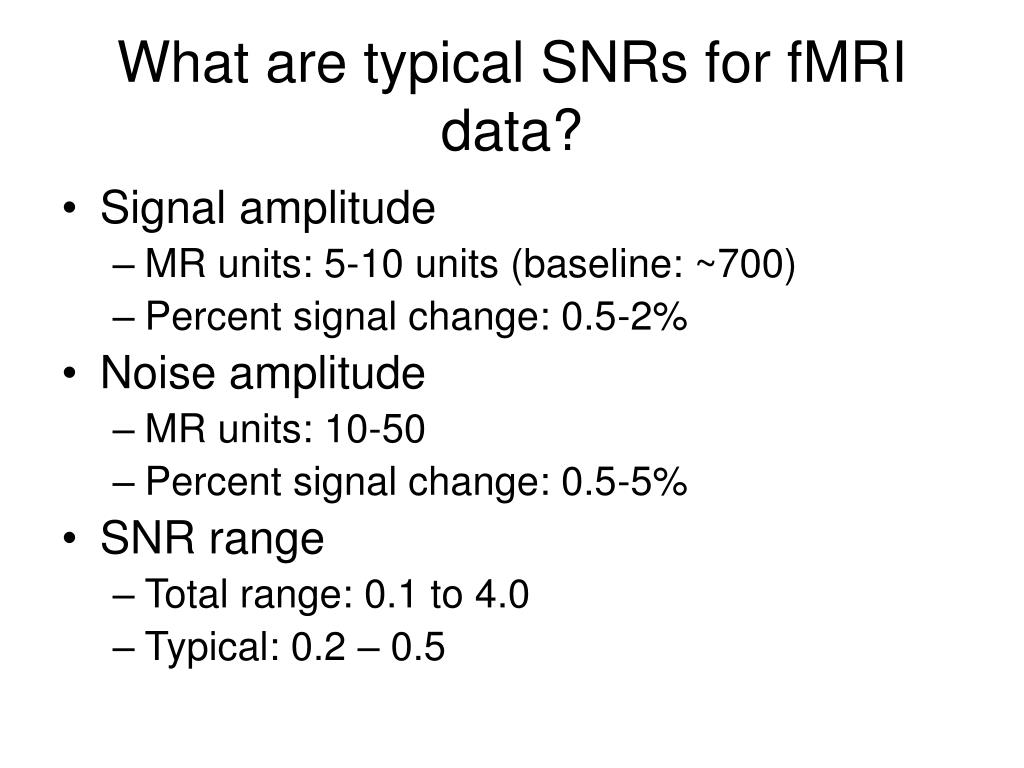 What are typical SNRs for fMRI data?

• Signal amplitude
– MR units: 5-10 units (baseline: ~700)
– Percent signal change: 0.5-2%
• Noise amplitude
– MR units: 10-50
– Percent signal change: 0.5-5%
• SNR range
– Total range: 0.1 to 4.0
– Typical: 0.2 – 0.5